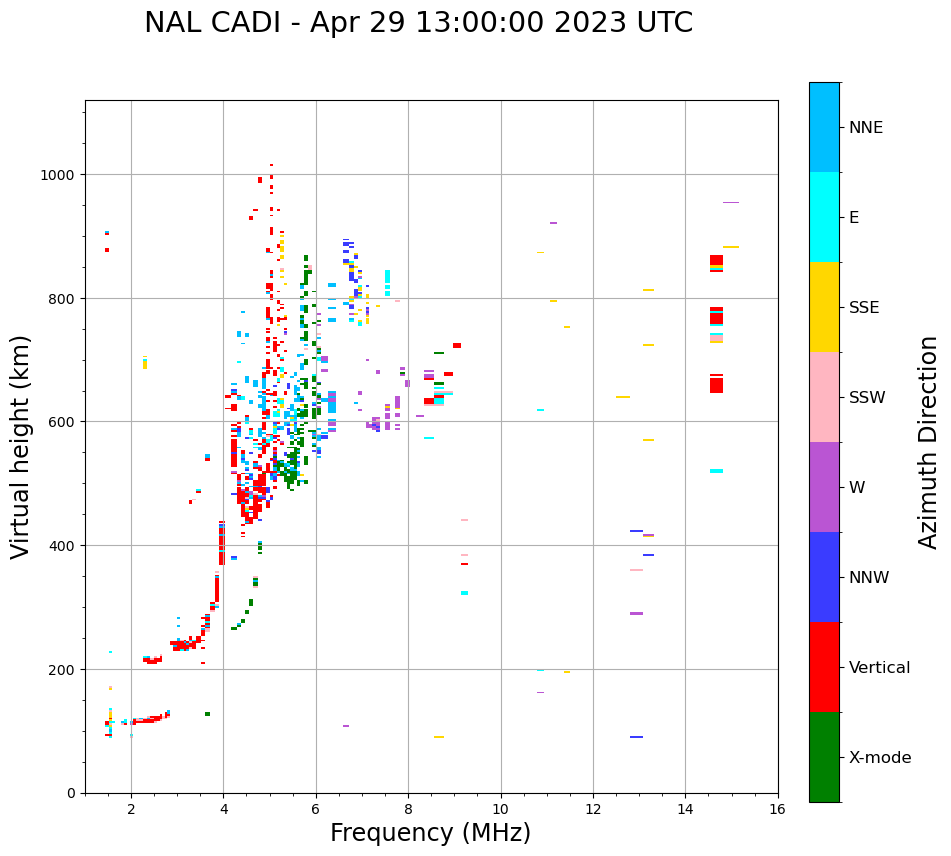 NAL CADI - Apr 29 13:00:00 2023 UTC

Virtual height (km)

1000
800
600
400
200
0

2
4
6
8
10
12
14
16

Frequency (MHz)

NNE
E
SSE
SSW
W
NNW
Vertical
X-mode

Azimuth Direction